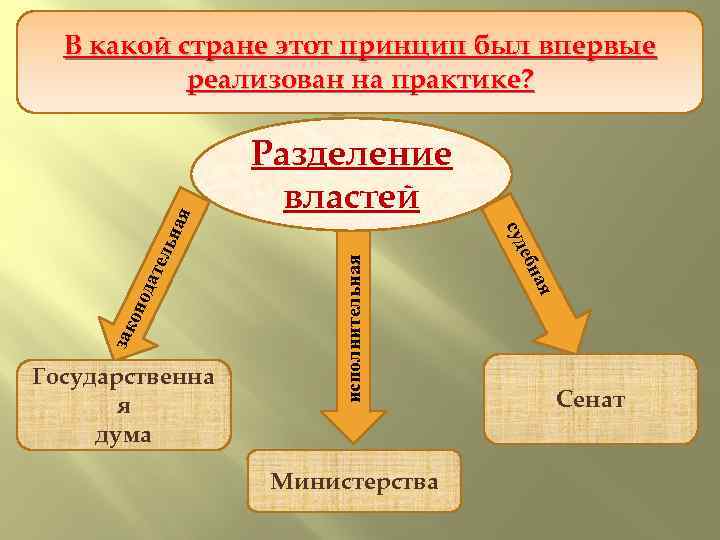 В какой стране этот принцип был впервые реализован на практике?

Разделение властей

законодательная

исполнительная

судебная

Государственна я дума

Министерства

Сенат